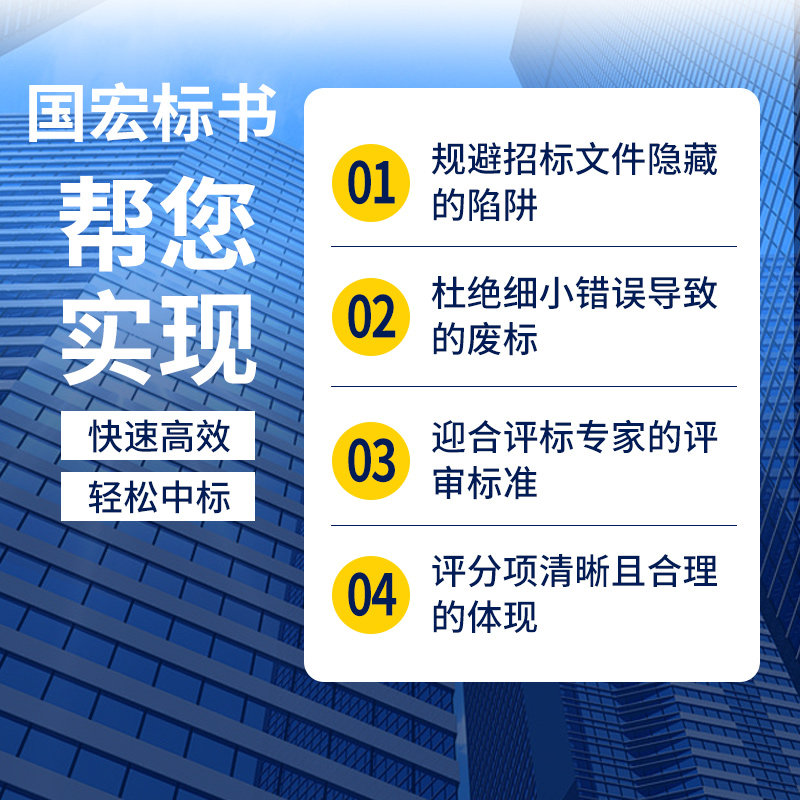 国宏标书

帮您
实现

快速高效

轻松中标

01 规避招标文件隐藏的陷阱

02 杜绝细小错误导致的废标

03 迎合评标专家的评审标准

04 评分项清晰且合理的体现